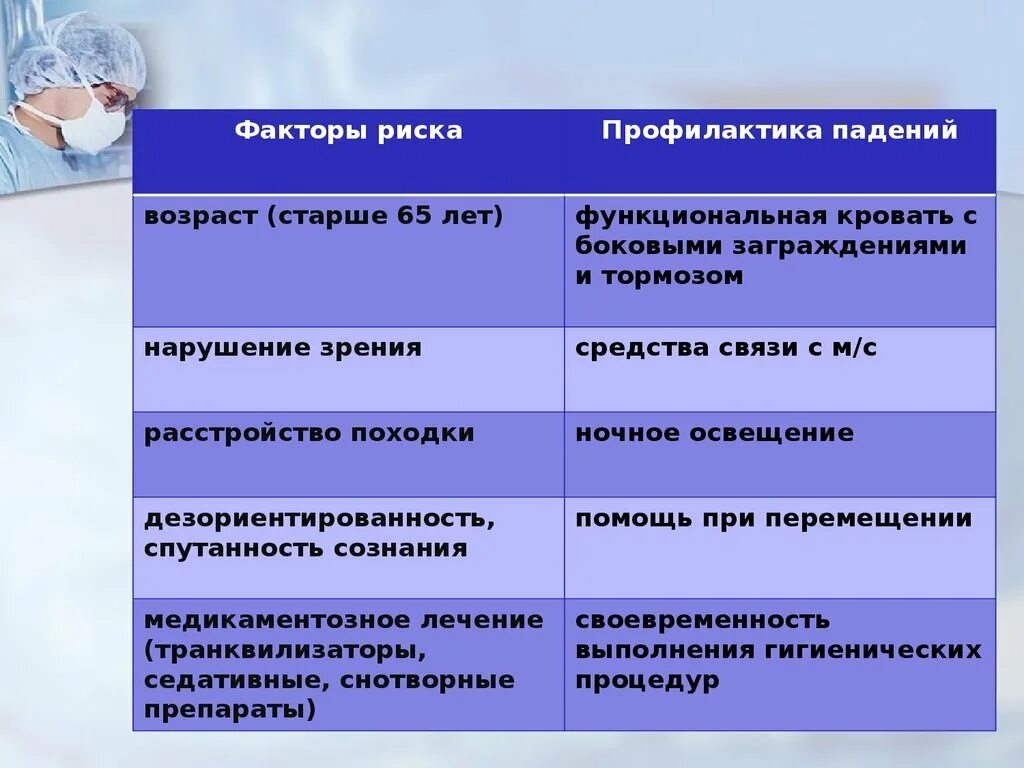 | Факторы риска | Профилактика падений |
|---|---|
| возраст (старше 65 лет) | функциональная кровать с боковыми заграждениями и тормозом |
| нарушение зрения | средства связи с м/с |
| расстройство походки | ночное освещение |
| дезориентированность, спутанность сознания | помощь при перемещении |
| медикаментозное лечение (транквилизаторы, седативные, снотворные препараты) | своевременность выполнения гигиенических процедур |